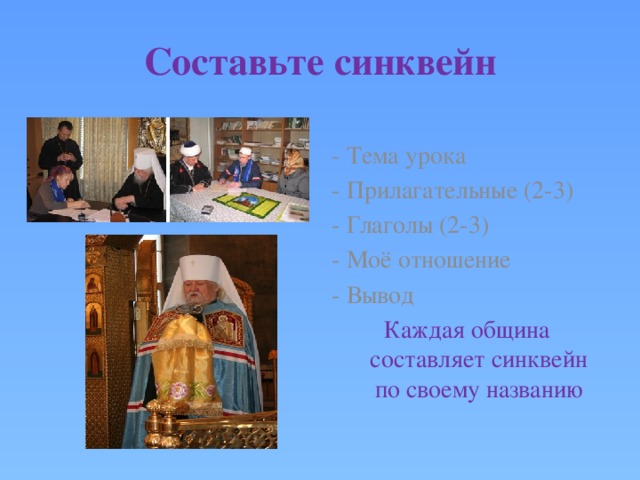 Составьте синквейн

- Тема урока
- Прилагательные (2-3)
- Глаголы (2-3)
- Моё отношение
- Вывод

Каждая община составляет синквейн по своему названию